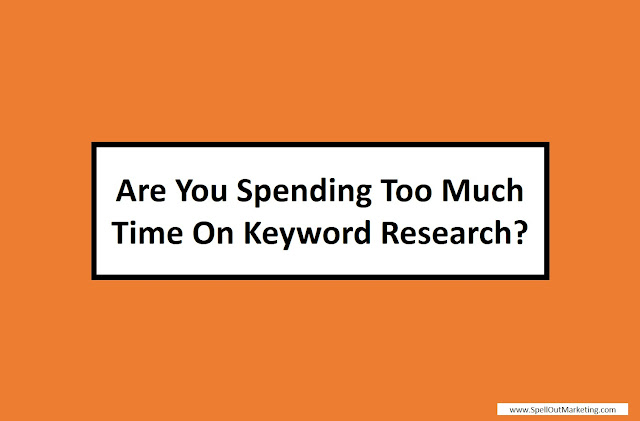 Are You Spending Too Much Time On Keyword Research?

www.SpellOutMarketing.com